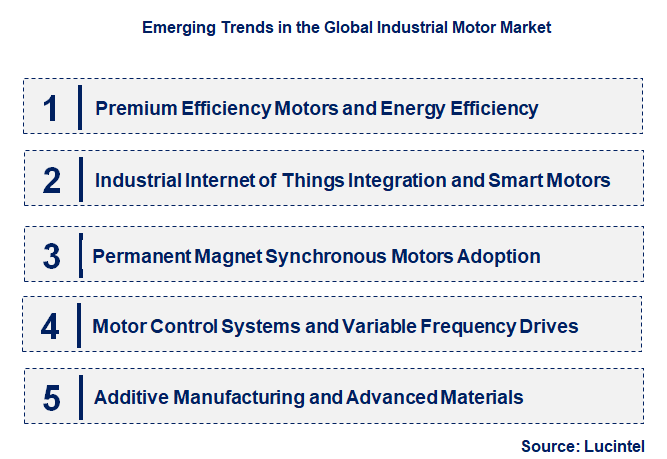 Emerging Trends in the Global Industrial Motor Market

1 Premium Efficiency Motors and Energy Efficiency

2 Industrial Internet of Things Integration and Smart Motors

3 Permanent Magnet Synchronous Motors Adoption

4 Motor Control Systems and Variable Frequency Drives

5 Additive Manufacturing and Advanced Materials

Source: Lucintel